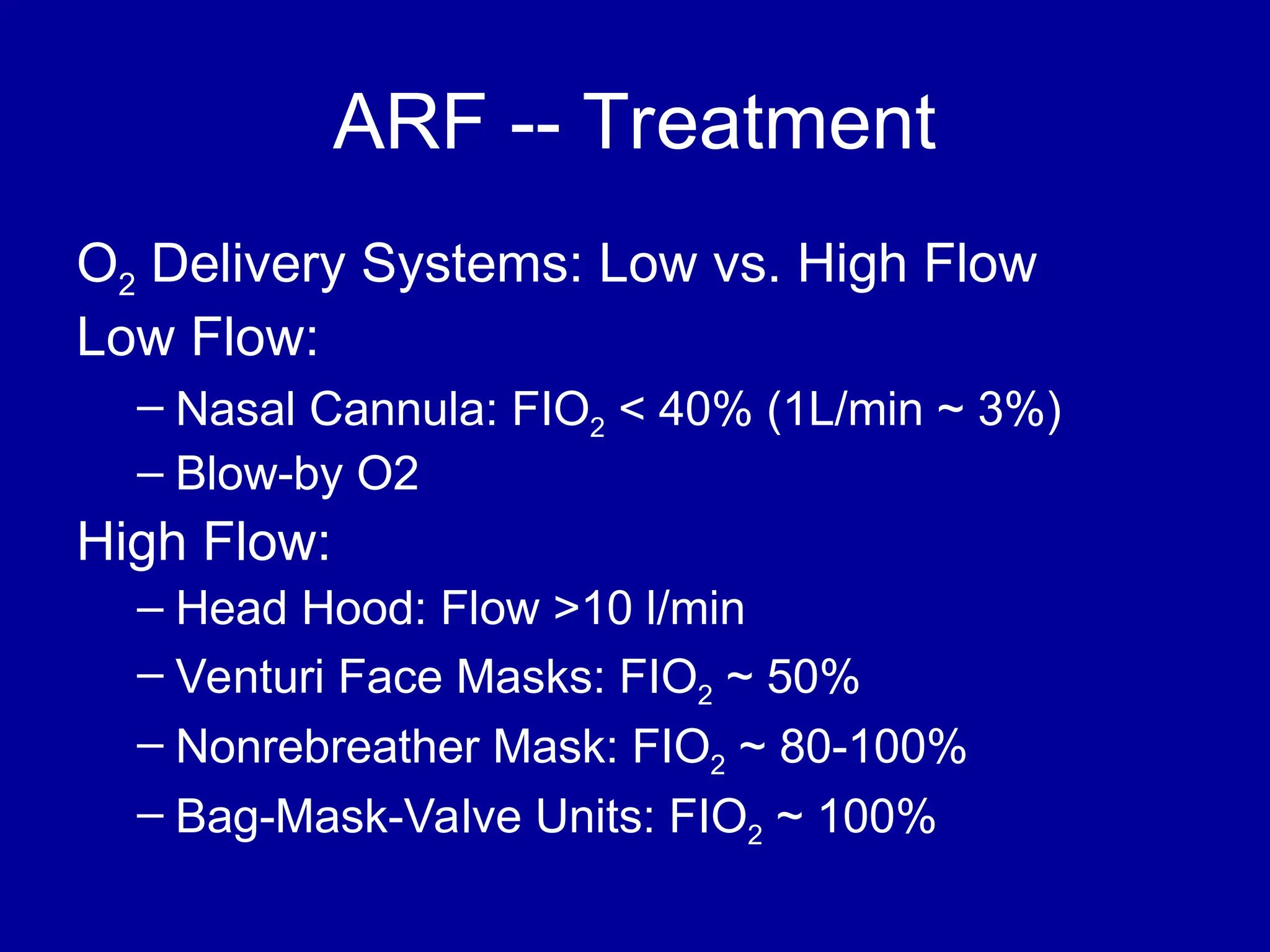 ARF -- Treatment

$O_2$ Delivery Systems: Low vs. High Flow

Low Flow:

– Nasal Cannula: $FIO_2$ < 40% (1L/min ~ 3%)

– Blow-by O2

High Flow:

– Head Hood: Flow >10 l/min

– Venturi Face Masks: $FIO_2$ ~ 50%

– Nonrebreather Mask: $FIO_2$ ~ 80-100%

– Bag-Mask-Valve Units: $FIO_2$ ~ 100%